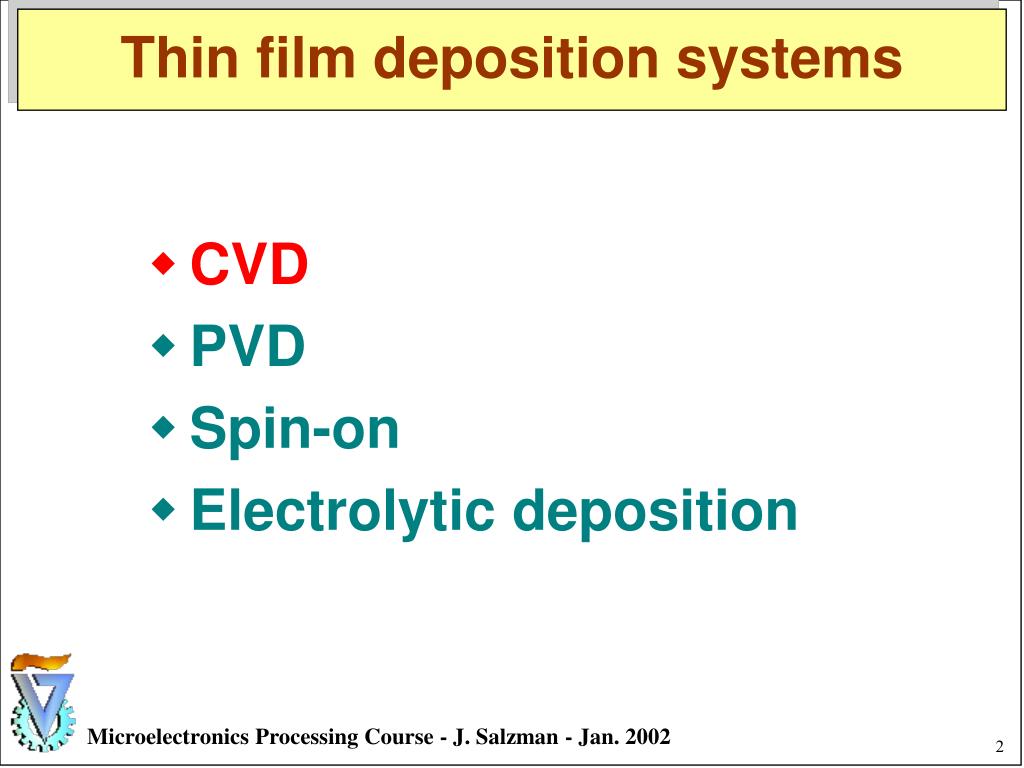 Thin film deposition systems

◆ CVD
◆ PVD
◆ Spin-on
◆ Electrolytic deposition

Microelectronics Processing Course - J. Salzman - Jan. 2002

2